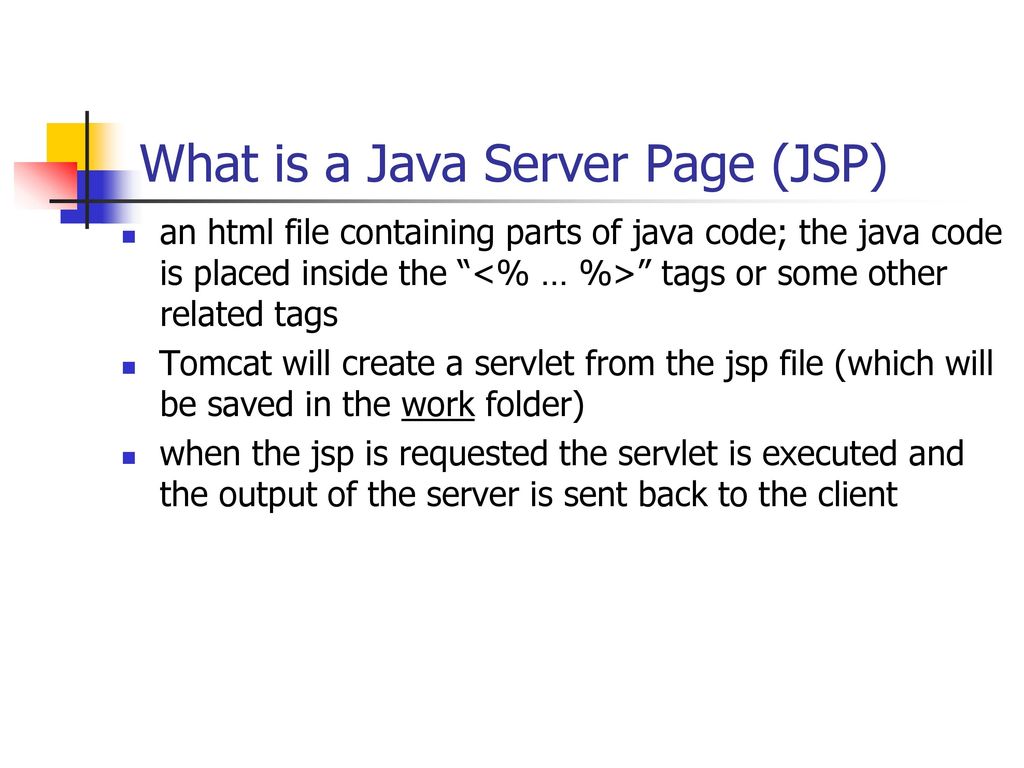 What is a Java Server Page (JSP)

- an html file containing parts of java code; the java code is placed inside the “<% … %>” tags or some other related tags
- Tomcat will create a servlet from the jsp file (which will be saved in the work folder)
- when the jsp is requested the servlet is executed and the output of the server is sent back to the client